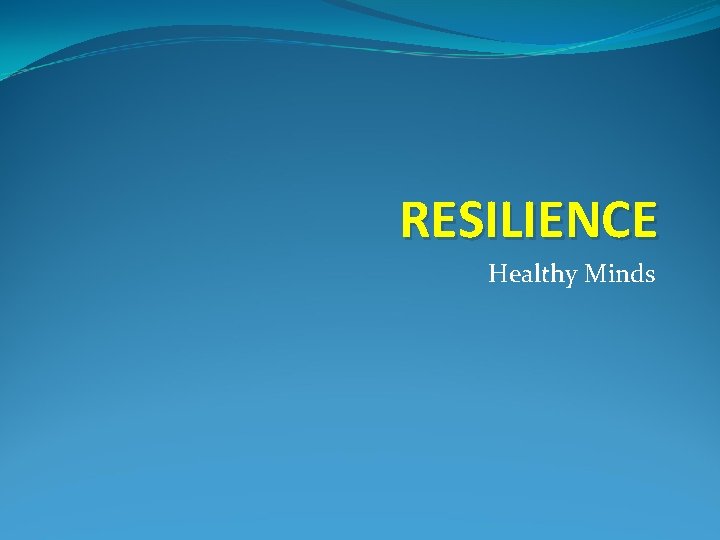 RESILIENCE

Healthy Minds